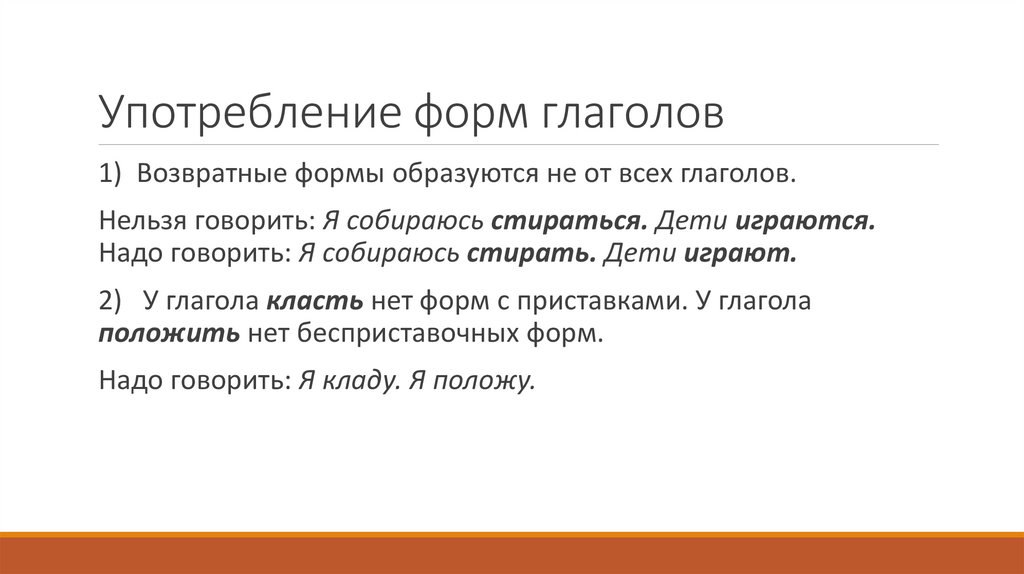 Употребление форм глаголов

1) Возвратные формы образуются не от всех глаголов.

Нельзя говорить: Я собираюсь стираться. Дети играются.
Надо говорить: Я собираюсь стирать. Дети играют.

2) У глагола класть нет форм с приставками. У глагола положить нет бесприставочных форм.

Надо говорить: Я кладу. Я положу.